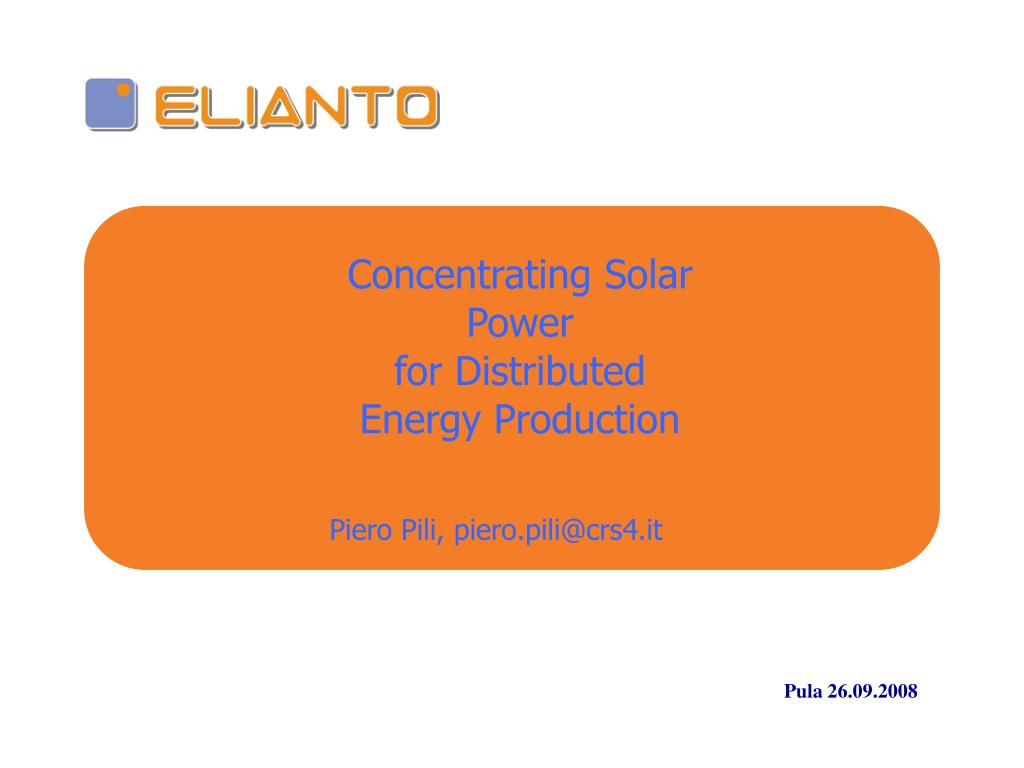 ELIANTO

Concentrating Solar Power for Distributed Energy Production

Piero Pili, piero.pili@crs4.it

Pula 26.09.2008